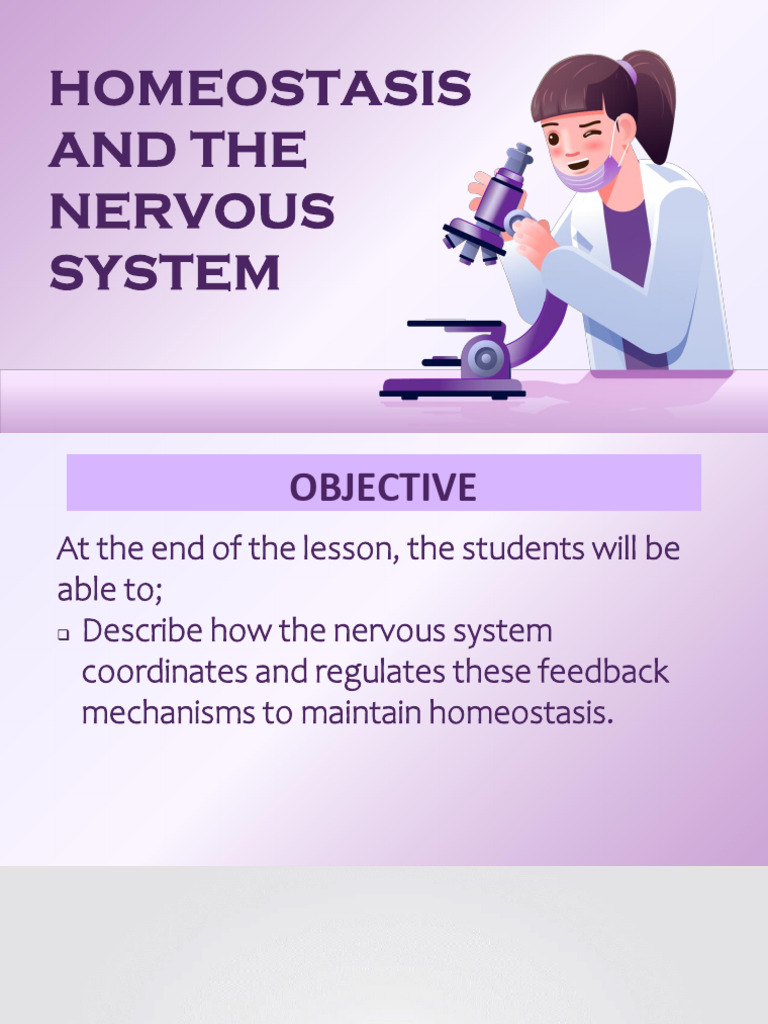 HOMEOSTASIS AND THE NERVOUS SYSTEM

OBJECTIVE

At the end of the lesson, the students will be able to;

▫ Describe how the nervous system coordinates and regulates these feedback mechanisms to maintain homeostasis.